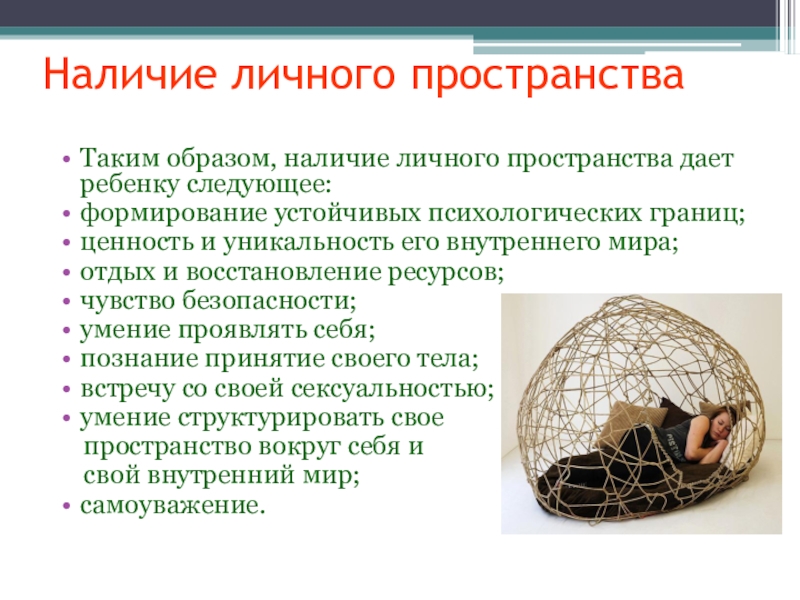 Наличие личного пространства

• Таким образом, наличие личного пространства дает ребенку следующее:
• формирование устойчивых психологических границ;
• ценность и уникальность его внутреннего мира;
• отдых и восстановление ресурсов;
• чувство безопасности;
• умение проявлять себя;
• познание принятие своего тела;
• встречу со своей сексуальностью;
• умение структурировать свое пространство вокруг себя и свой внутренний мир;
• самоуважение.